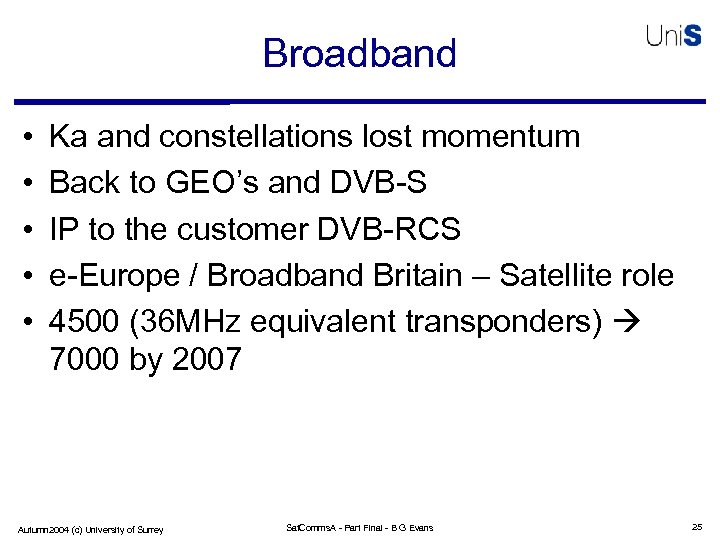 Broadband

UniS

• Ka and constellations lost momentum
• Back to GEO's and DVB-S
• IP to the customer DVB-RCS
• e-Europe / Broadband Britain – Satellite role
• 4500 (36MHz equivalent transponders) → 7000 by 2007

Autumn2004 (c) University of Surrey

SatCommsA - Part Final - B G Evans

25